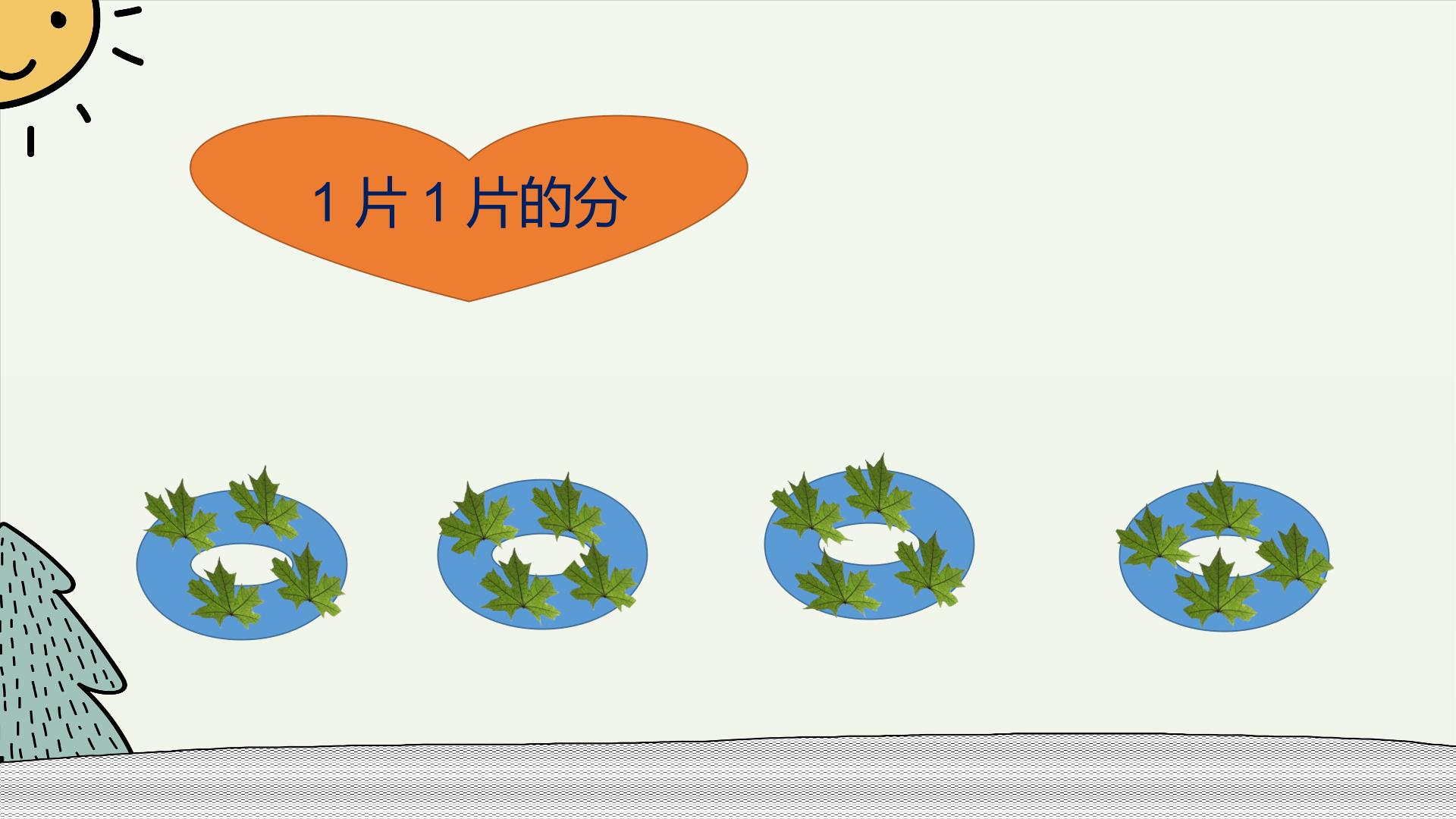 1 片 1 片的分